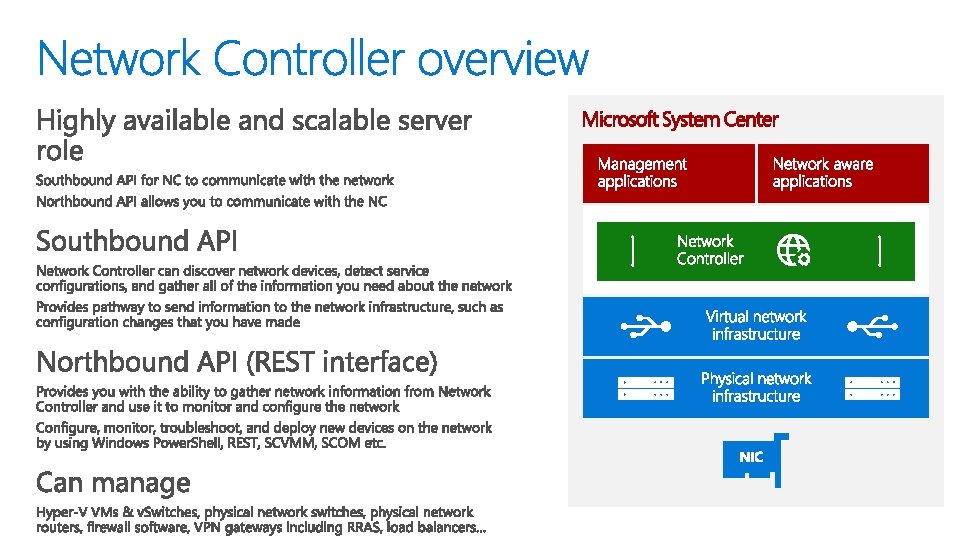 Network Controller overview

Highly available and scalable server role

Southbound API for NC to communicate with the network

Northbound API allows you to communicate with the NC

Southbound API

Network Controller can discover network devices, detect service configurations, and gather all of the information you need about the network

Provides pathway to send information to the network infrastructure, such as configuration changes that you have made

Northbound API (REST interface)

Provides you with the ability to gather network information from Network Controller and use it to monitor and configure the network

Configure, monitor, troubleshoot, and deploy new devices on the network by using Windows PowerShell, REST, SCVMM, SCOM etc.

Can manage

Hyper-V VMs & vSwitches, physical network switches, physical network routers, firewall software, VPN gateways including RRAS, load balancers…

Microsoft System Center

Management applications

Network aware applications

Network Controller

Virtual network infrastructure

Physical network infrastructure

NIC